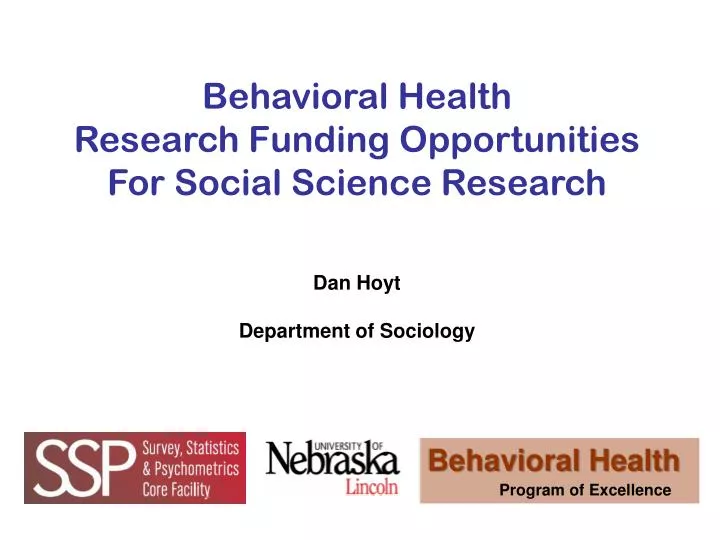 Behavioral Health
Research Funding Opportunities
For Social Science Research

Dan Hoyt

Department of Sociology

SSP Survey, Statistics & Psychometrics Core Facility

UNIVERSITY OF Nebraska Lincoln

Behavioral Health
Program of Excellence